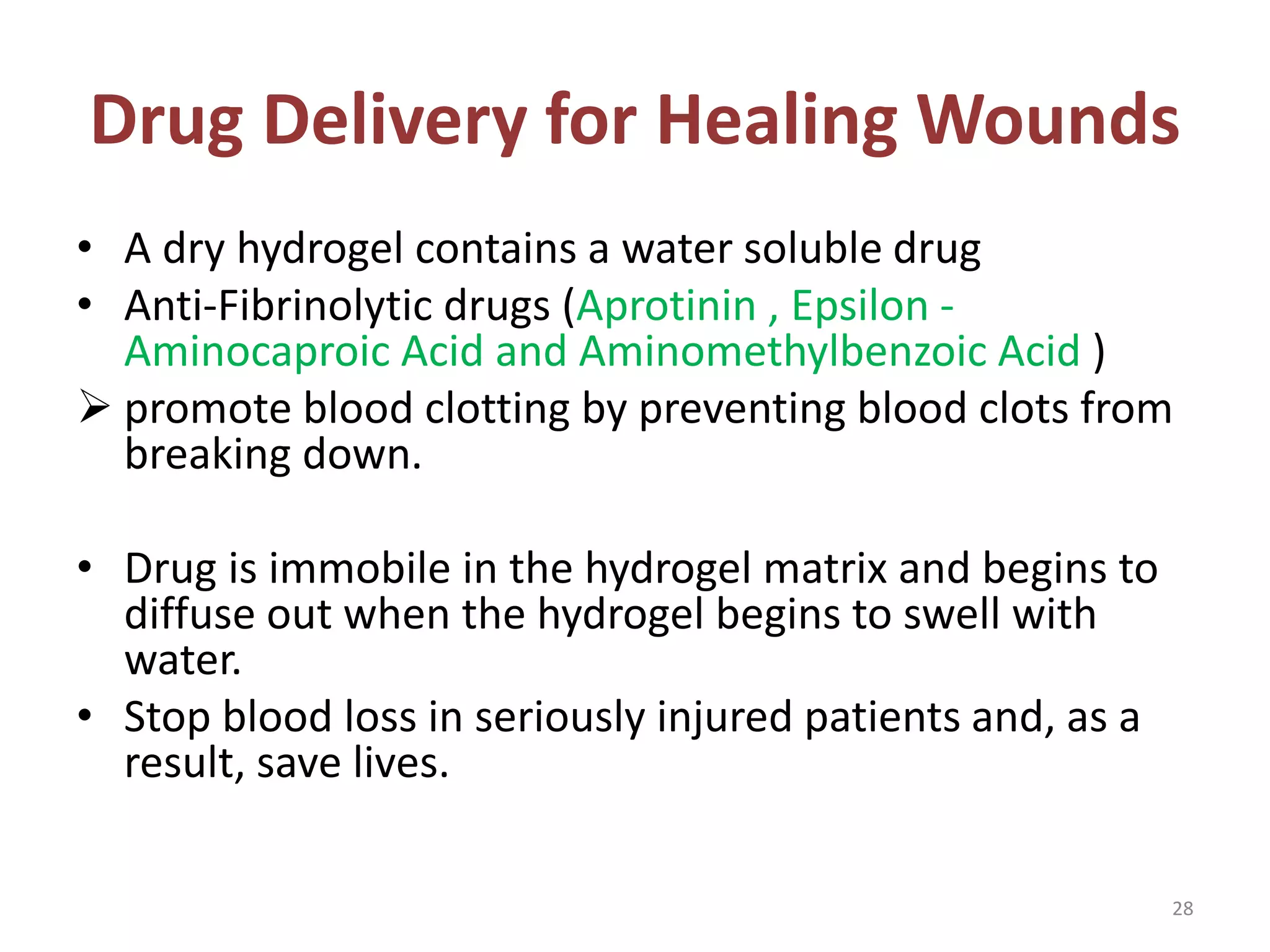 Drug Delivery for Healing Wounds

• A dry hydrogel contains a water soluble drug
• Anti-Fibrinolytic drugs (Aprotinin , Epsilon - Aminocaproic Acid and Aminomethylbenzoic Acid )
➢ promote blood clotting by preventing blood clots from breaking down.

• Drug is immobile in the hydrogel matrix and begins to diffuse out when the hydrogel begins to swell with water.
• Stop blood loss in seriously injured patients and, as a result, save lives.

28